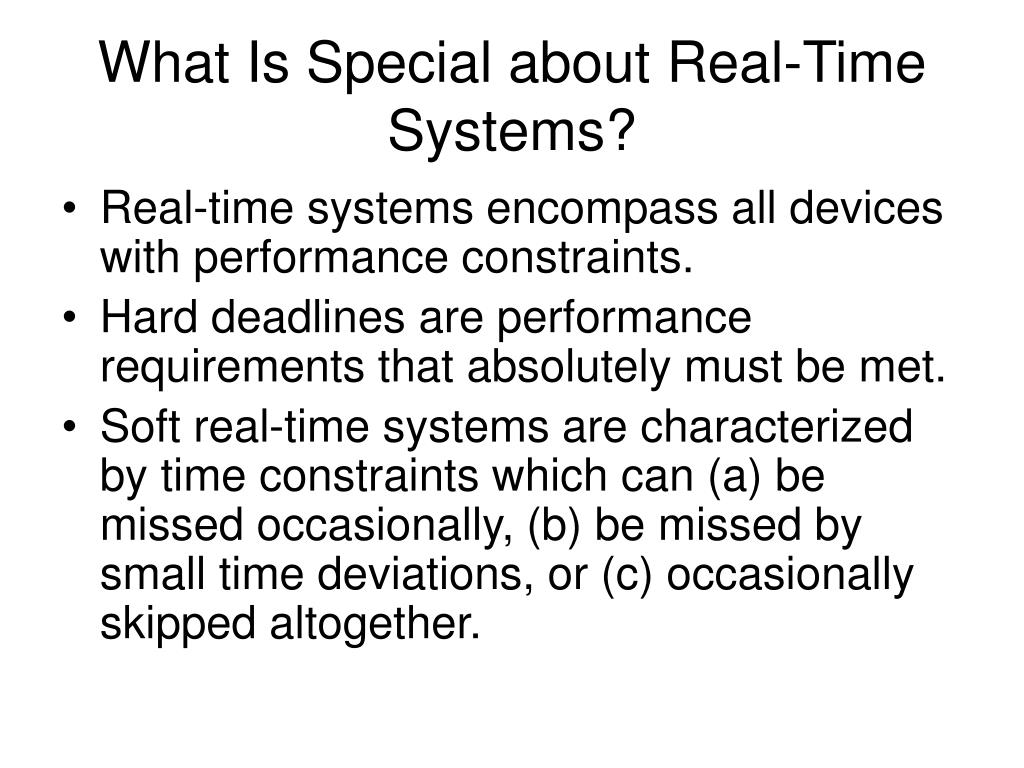 What Is Special about Real-Time Systems?

• Real-time systems encompass all devices with performance constraints.
• Hard deadlines are performance requirements that absolutely must be met.
• Soft real-time systems are characterized by time constraints which can (a) be missed occasionally, (b) be missed by small time deviations, or (c) occasionally skipped altogether.